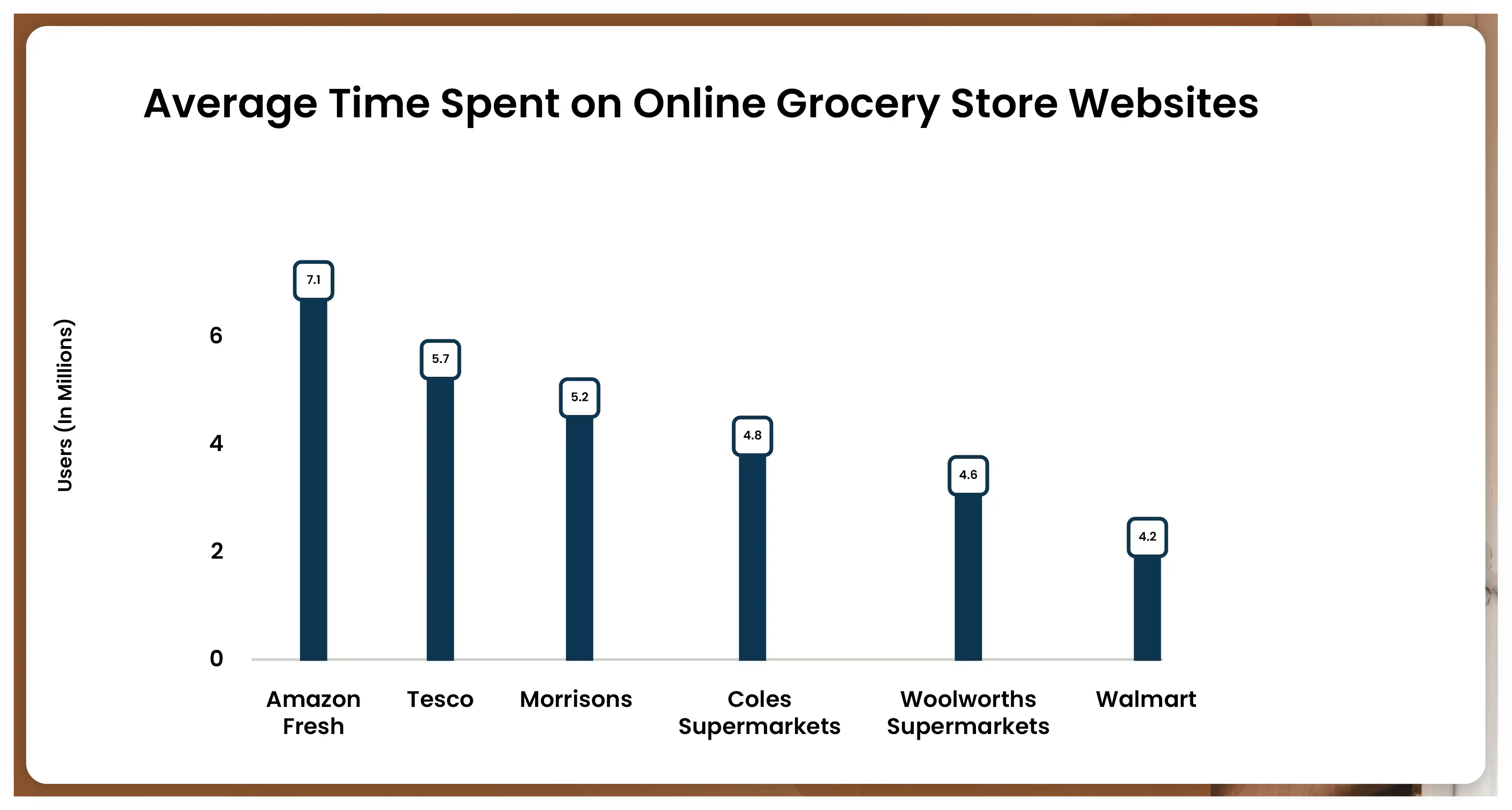 Average Time Spent on Online Grocery Store Websites

Users (In Millions)

6
4
2
0

7.1
5.7
5.2
4.8
4.6
4.2

Amazon Fresh
Tesco
Morrisons
Coles Supermarkets
Woolworths Supermarkets
Walmart